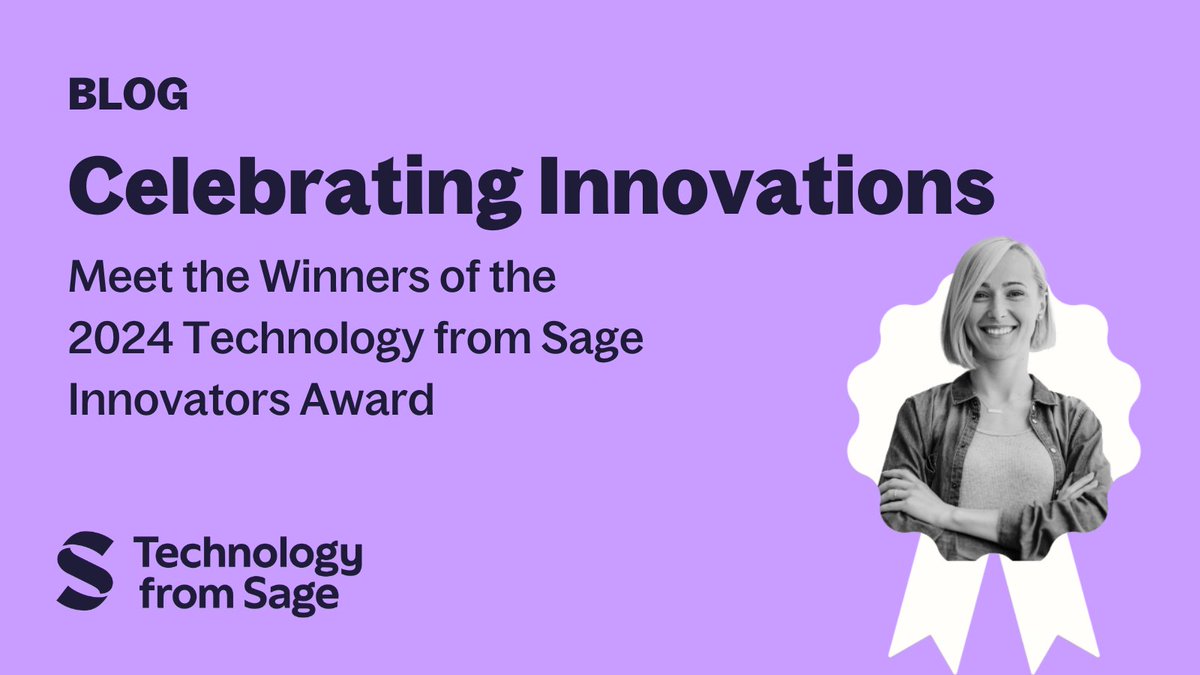 BLOG

Celebrating Innovations

Meet the Winners of the 2024 Technology from Sage Innovators Award

Technology from Sage